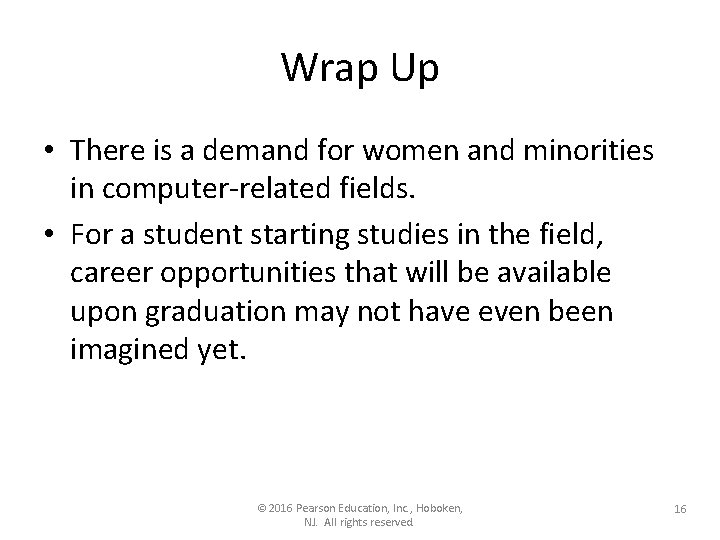 Wrap Up

• There is a demand for women and minorities in computer-related fields.

• For a student starting studies in the field, career opportunities that will be available upon graduation may not have even been imagined yet.

© 2016 Pearson Education, Inc., Hoboken, NJ. All rights reserved

16